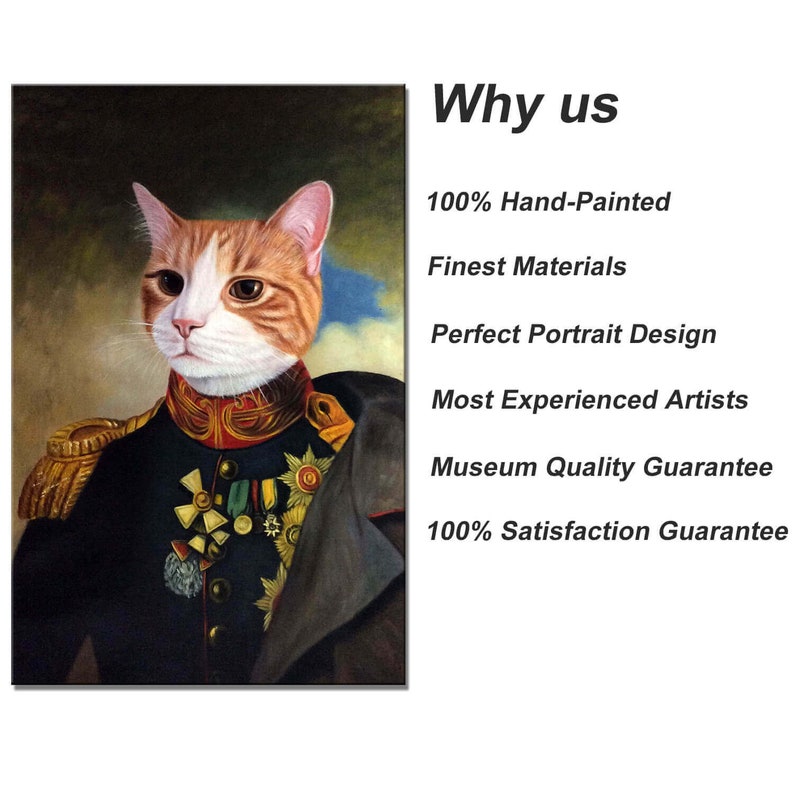 Why us

100% Hand-Painted

Finest Materials

Perfect Portrait Design

Most Experienced Artists

Museum Quality Guarantee

100% Satisfaction Guarantee